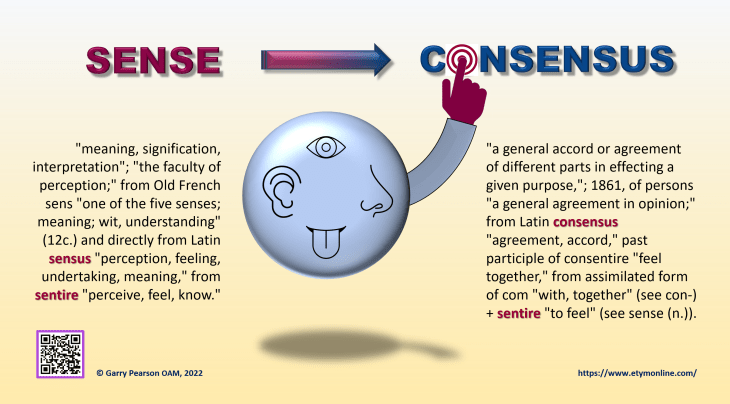 SENSE

CONSENSUS

"meaning, signification, interpretation"; "the faculty of perception;" from Old French sens "one of the five senses; meaning; wit, understanding" (12c.) and directly from Latin sensus "perception, feeling, undertaking, meaning," from sentire "perceive, feel, know."

"a general accord or agreement of different parts in effecting a given purpose,"; 1861, of persons "a general agreement in opinion;" from Latin consensus "agreement, accord," past participle of consentire "feel together," from assimilated form of com "with, together" (see con-) + sentire "to feel" (see sense (n.)).

© Garry Pearson OAM, 2022

https://www.etymonline.com/